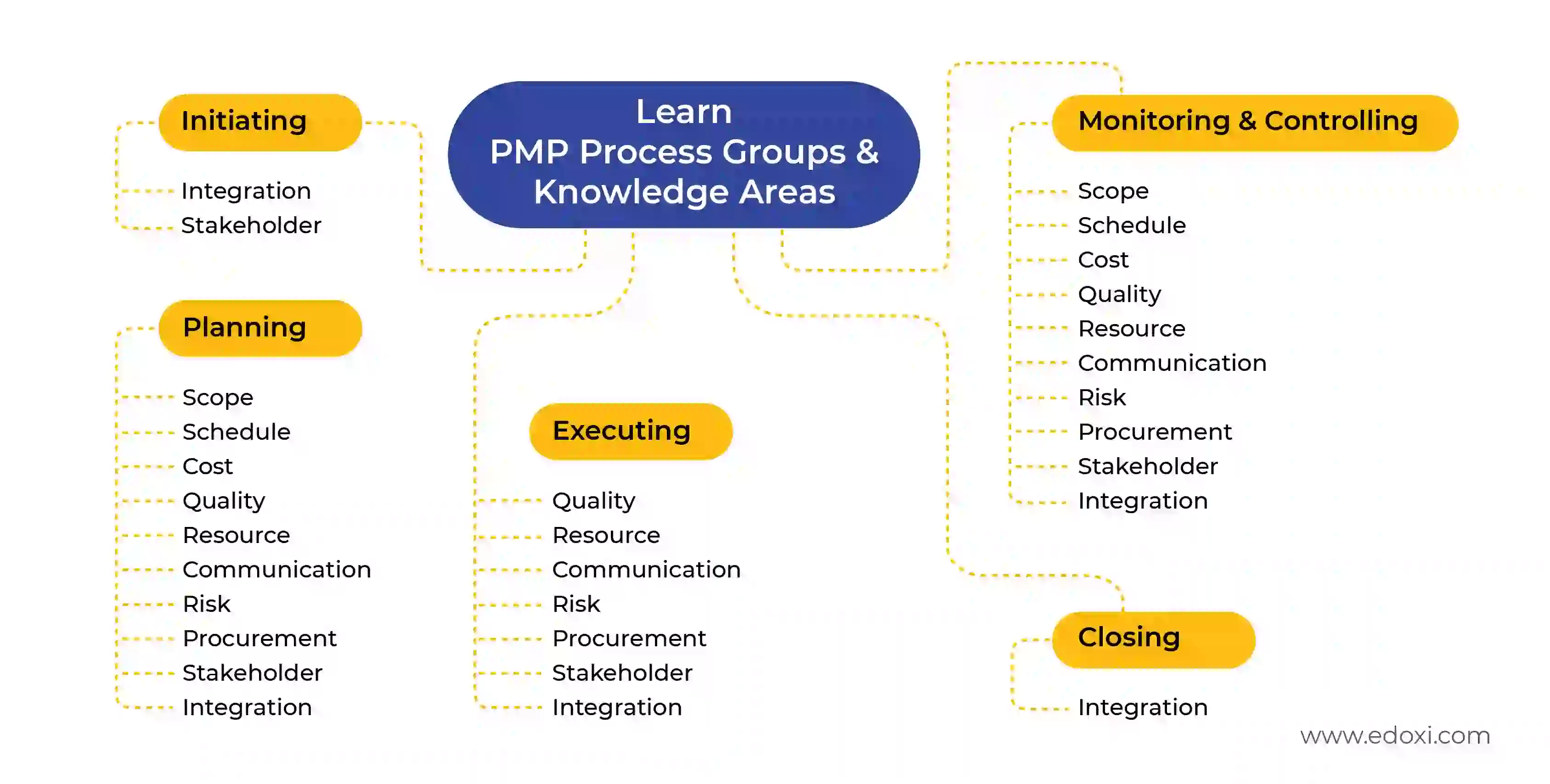 Learn
PMP Process Groups & Knowledge Areas

Initiating

Integration
Stakeholder

Planning

Scope
Schedule
Cost
Quality
Resource
Communication
Risk
Procurement
Stakeholder
Integration

Executing

Quality
Resource
Communication
Risk
Procurement
Stakeholder
Integration

Monitoring & Controlling

Scope
Schedule
Cost
Quality
Resource
Communication
Risk
Procurement
Stakeholder
Integration

Closing

Integration

www.edoxi.com